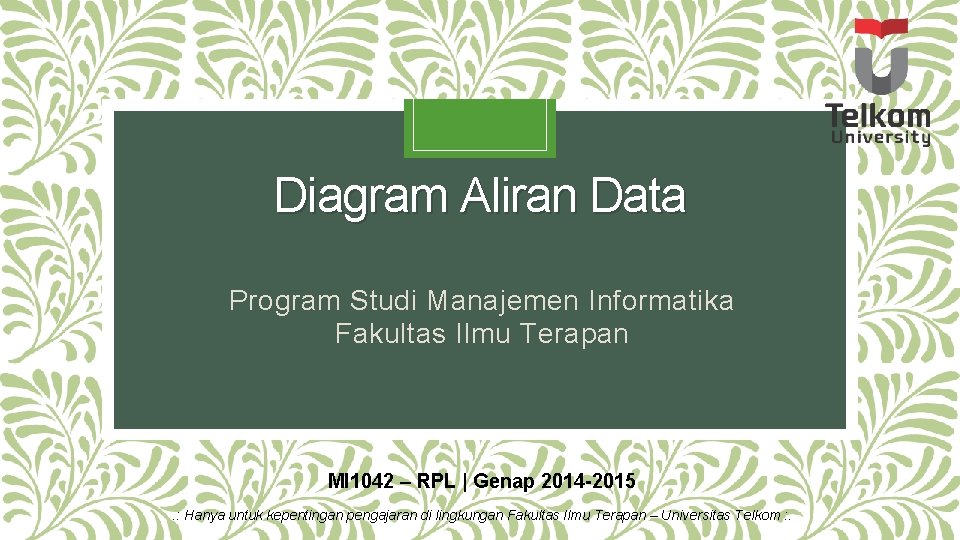 Telkom University

Diagram Aliran Data

Program Studi Manajemen Informatika
Fakultas Ilmu Terapan

MI1042 – RPL | Genap 2014-2015

.: Hanya untuk kepentingan pengajaran di lingkungan Fakultas Ilmu Terapan – Universitas Telkom :.